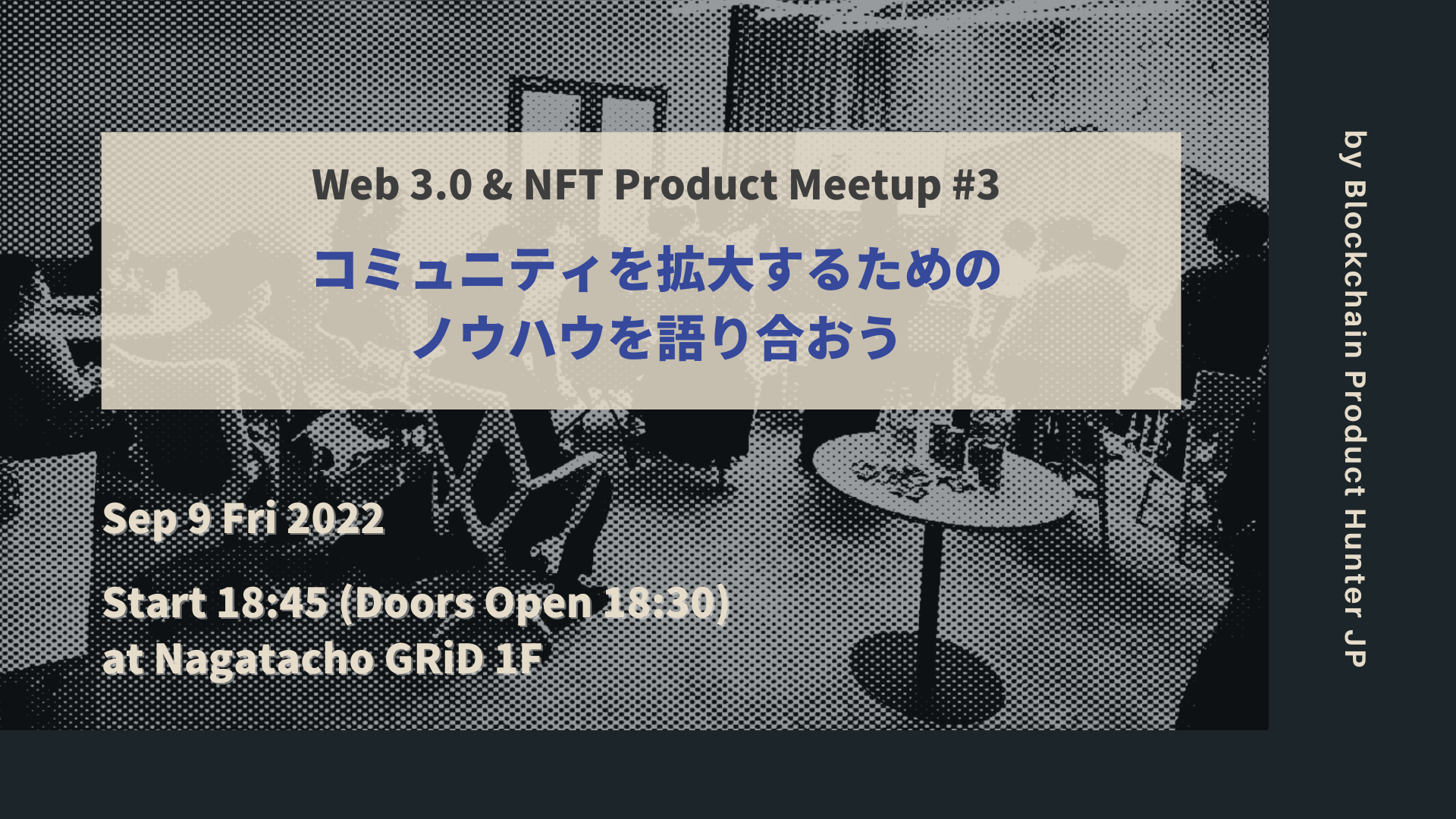 Web 3.0 & NFT Product Meetup #3

コミュニティを拡大するための
ノウハウを語り合おう

Sep 9 Fri 2022

Start 18:45 (Doors Open 18:30)
at Nagatacho GRiD 1F

by Blockchain Product Hunter JP